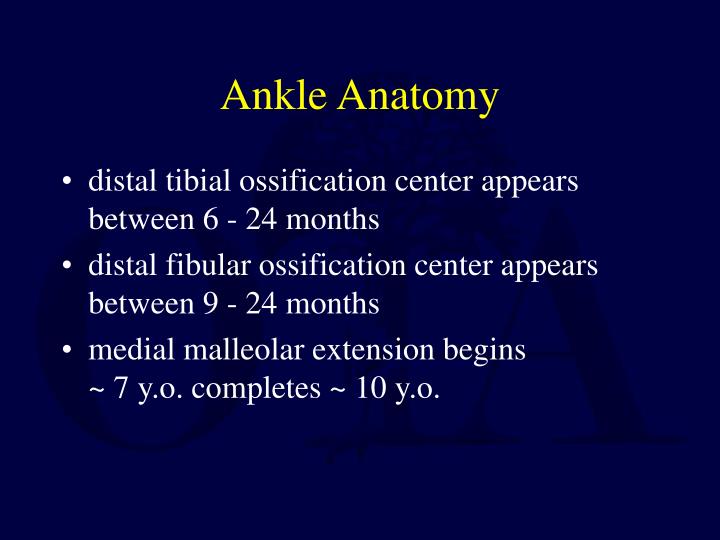 Ankle Anatomy

• distal tibial ossification center appears between 6 - 24 months

• distal fibular ossification center appears between 9 - 24 months

• medial malleolar extension begins ~ 7 y.o. completes ~ 10 y.o.